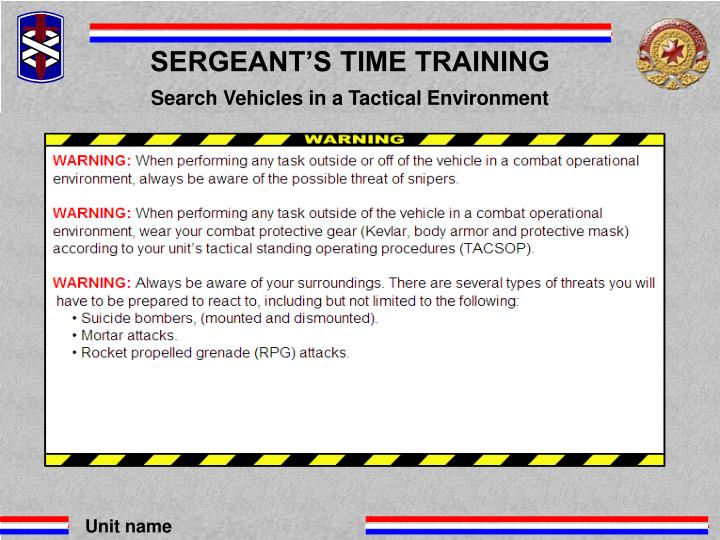 SERGEANT'S TIME TRAINING

Search Vehicles in a Tactical Environment

WARNING

WARNING: When performing any task outside or off of the vehicle in a combat operational environment, always be aware of the possible threat of snipers.

WARNING: When performing any task outside of the vehicle in a combat operational environment, wear your combat protective gear (Kevlar, body armor and protective mask) according to your unit's tactical standing operating procedures (TACSOP).

WARNING: Always be aware of your surroundings. There are several types of threats you will have to be prepared to react to, including but not limited to the following:
• Suicide bombers, (mounted and dismounted).
• Mortar attacks.
• Rocket propelled grenade (RPG) attacks.

Unit name